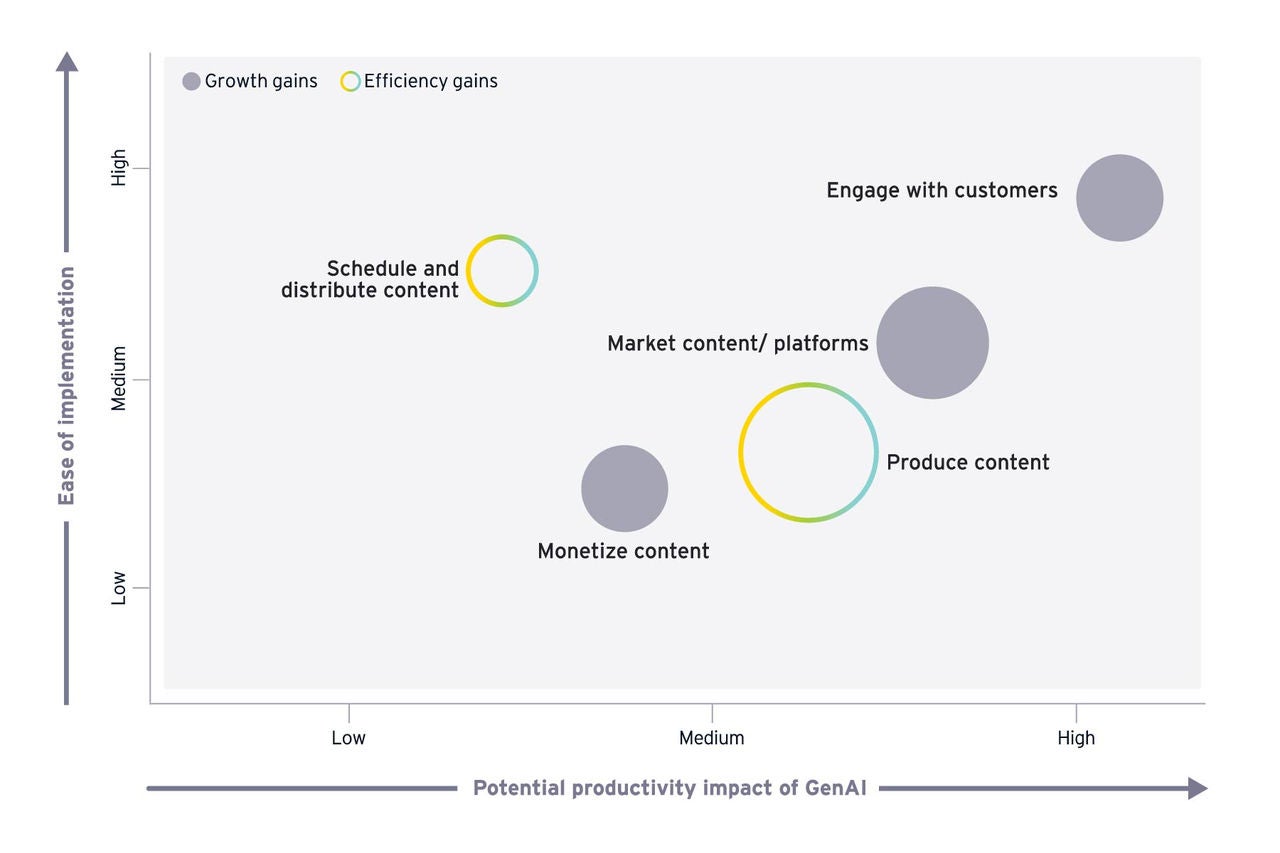 Growth gains
Efficiency gains

Ease of implementation

High
Medium
Low

Engage with customers

Schedule and distribute content

Market content/ platforms

Produce content

Monetize content

Low
Medium
High

Potential productivity impact of GenAI